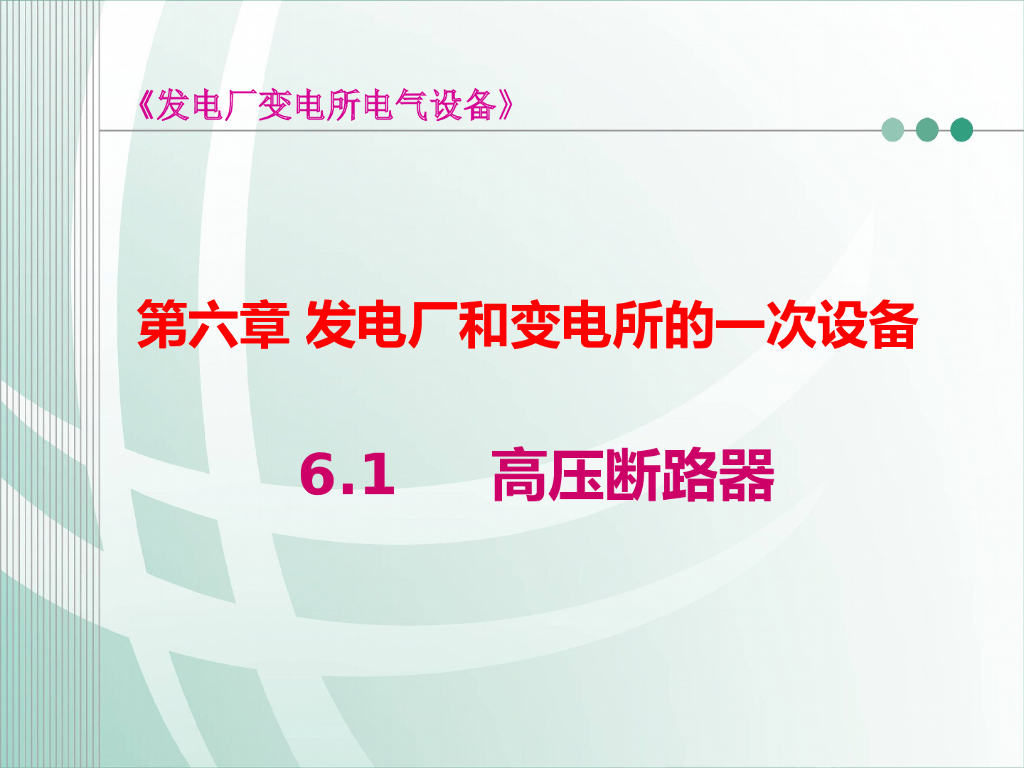 《发电厂变电所电气设备》

第六章 发电厂和变电所的一次设备

6.1 高压断路器